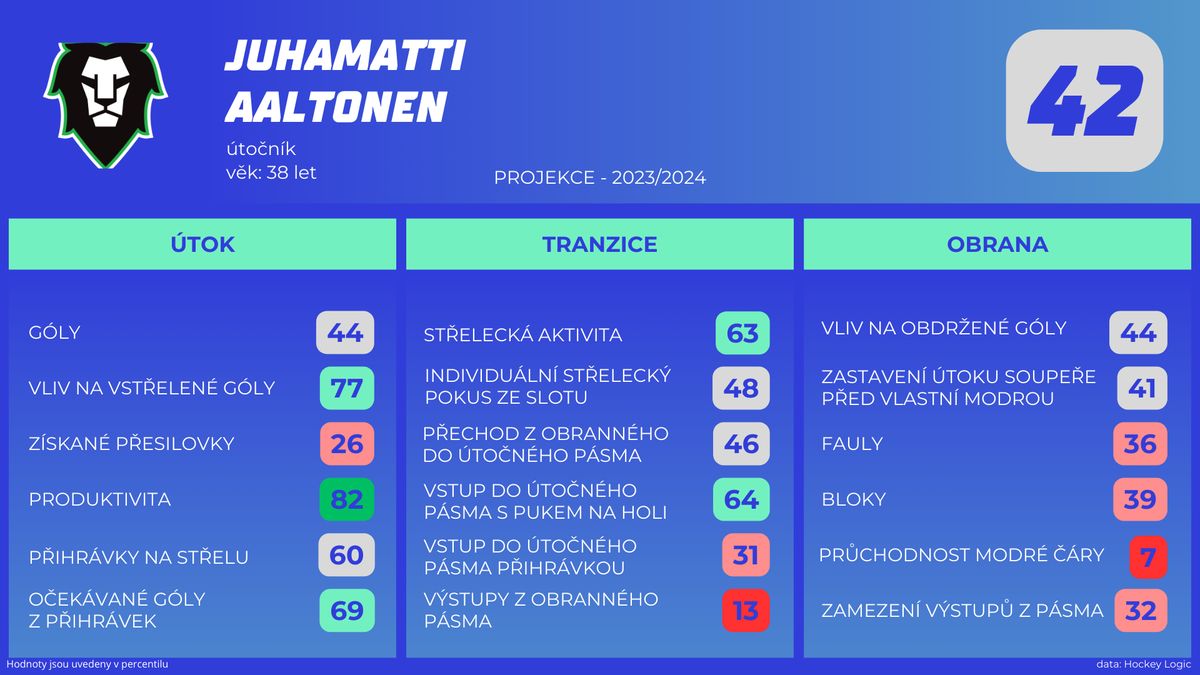 JUHAMATTI AALTONEN

útočník
věk: 38 let

PROJEKCE - 2023/2024

42

ÚTOK

GÓLY 44

VLIV NA VSTŘELENÉ GÓLY 77

ZÍSKANÉ PŘESILOVKY 26

PRODUKTIVITA 82

PŘIHRÁVKY NA STŘELU 60

OČEKÁVANÉ GÓLY Z PŘIHRÁVEK 69

TRANZICE

STŘELECKÁ AKTIVITA 63

INDIVIDUÁLNÍ STŘELECKÝ POKUS ZE SLOTU 48

PŘECHOD Z OBRANNÉHO DO ÚTOČNÉHO PÁSMA 46

VSTUP DO ÚTOČNÉHO PÁSMA S PUKEM NA HOLI 64

VSTUP DO ÚTOČNÉHO PÁSMA PŘIHRÁVKOU 31

VÝSTUPY Z OBRANNÉHO PÁSMA 13

OBRANA

VLIV NA OBDRŽENÉ GÓLY 44

ZASTAVENÍ ÚTOKU SOUPEŘE PŘED VLASTNÍ MODROU 41

FAULY 36

BLOKY 39

PRŮCHODNOST MODRÉ ČÁRY 7

ZAMEZENÍ VÝSTUPŮ Z PÁSMA 32

Hodnoty jsou uvedeny v percentilu

data: Hockey Logic